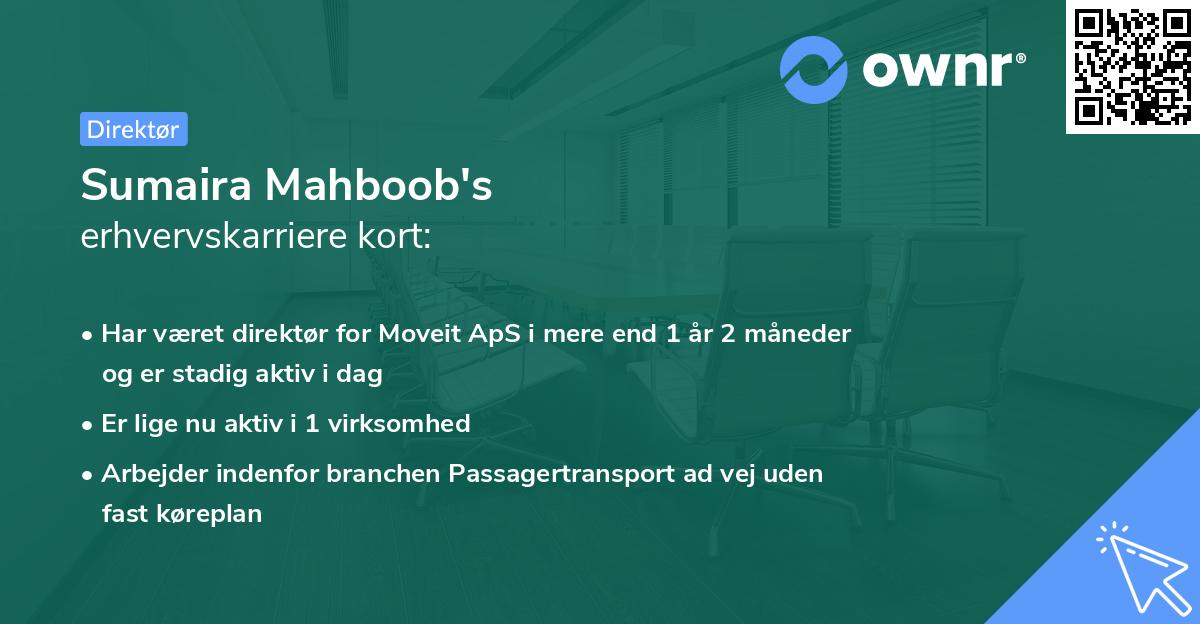 ownr®

Direktør

Sumaira Mahboob's
erhvervskarriere kort:

• Har været direktør for Moveit ApS i mere end 1 år 2 måneder og er stadig aktiv i dag
• Er lige nu aktiv i 1 virksomhed
• Arbejder indenfor branchen Passagertransport ad vej uden fast køreplan